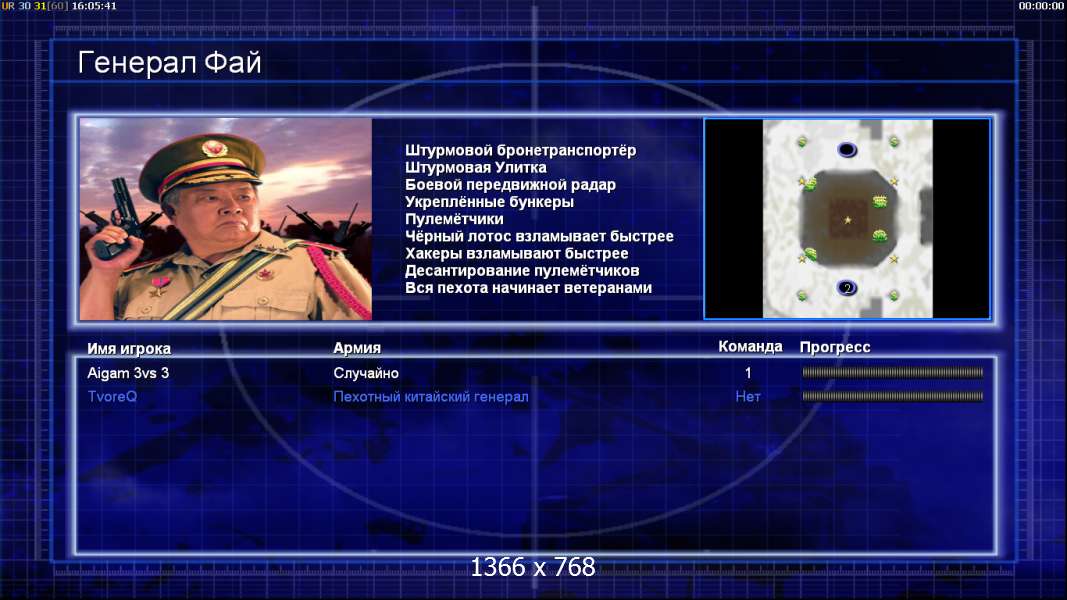 UR 30 31[60] 16:05:41

00:00:00

Генерал Фай

Штурмовой бронетранспортёр
Штурмовая Улитка
Боевой передвижной радар
Укреплённые бункеры
Пулемётчики
Чёрный лотос взламывает быстрее
Хакеры взламывают быстрее
Десантирование пулемётчиков
Вся пехота начинает ветеранами

2

| Имя игрока | Армия | Команда | Прогресс |
|---|---|---|---|
| Aigam 3vs 3 | Случайно | 1 | |
| TvoreQ | Пехотный китайский генерал | Нет | |

1366 x 768